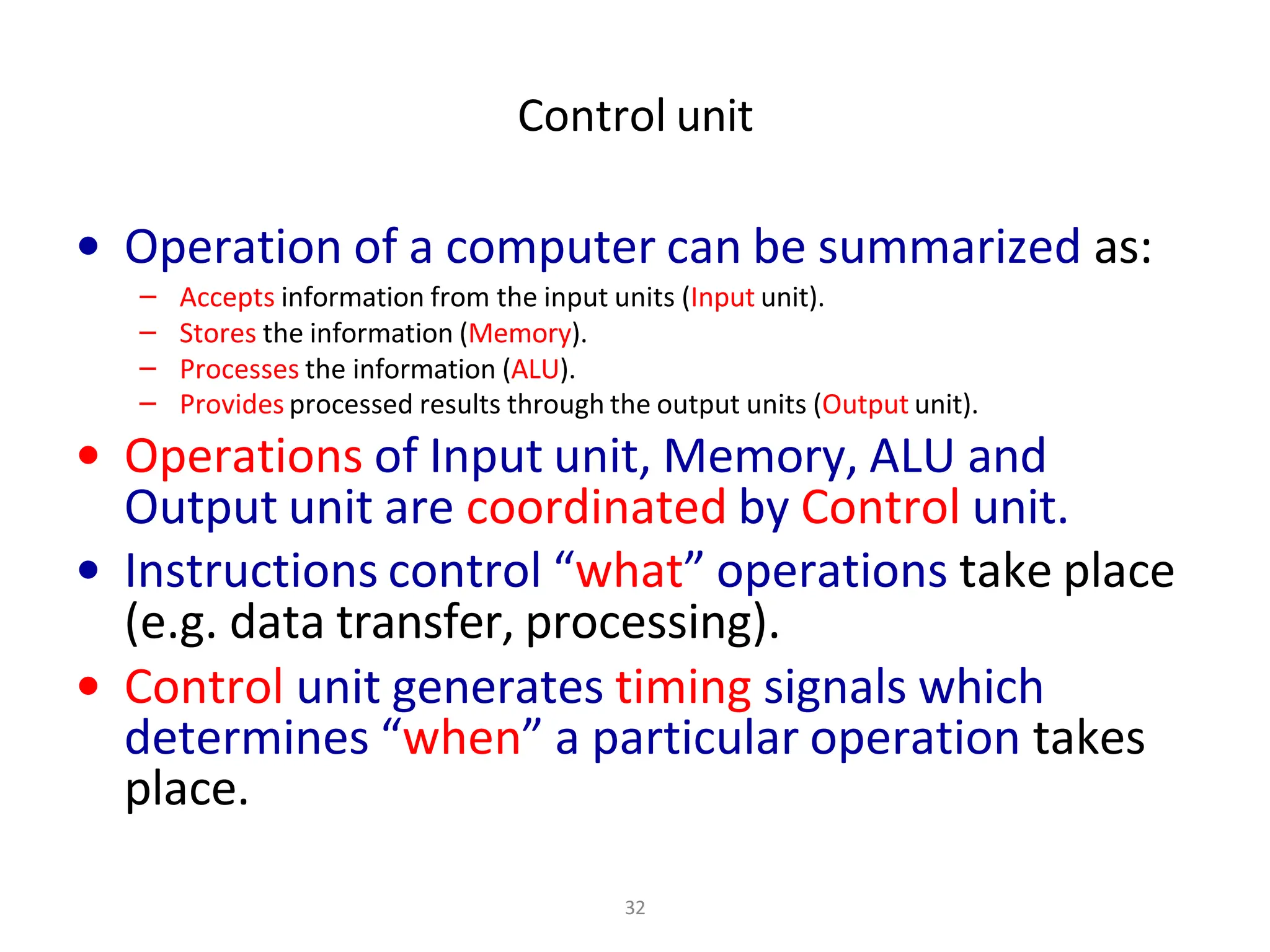 Control unit

• Operation of a computer can be summarized as:
– Accepts information from the input units (Input unit).
– Stores the information (Memory).
– Processes the information (ALU).
– Provides processed results through the output units (Output unit).

• Operations of Input unit, Memory, ALU and Output unit are coordinated by Control unit.

• Instructions control “what” operations take place (e.g. data transfer, processing).

• Control unit generates timing signals which determines “when” a particular operation takes place.

32